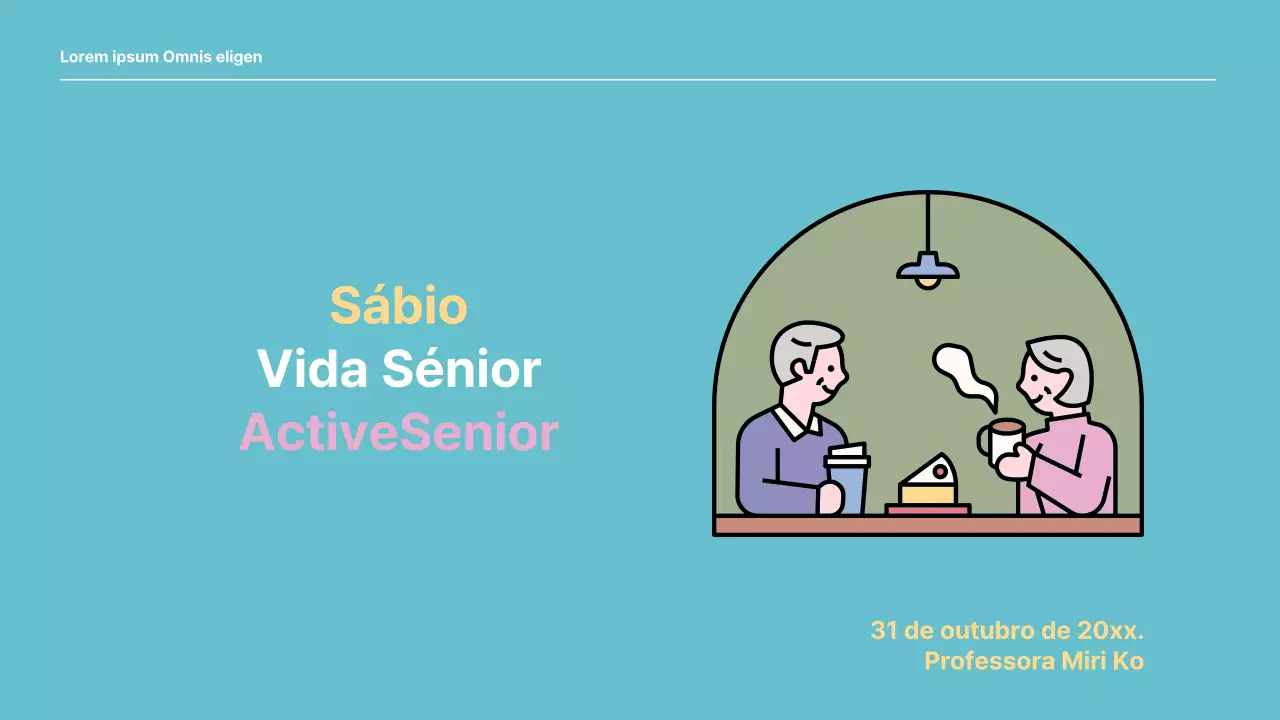 Lorem ipsum Omnis eligen

Sábio
Vida Sénior
ActiveSenior

31 de outubro de 20xx.
Professora Miri Ko